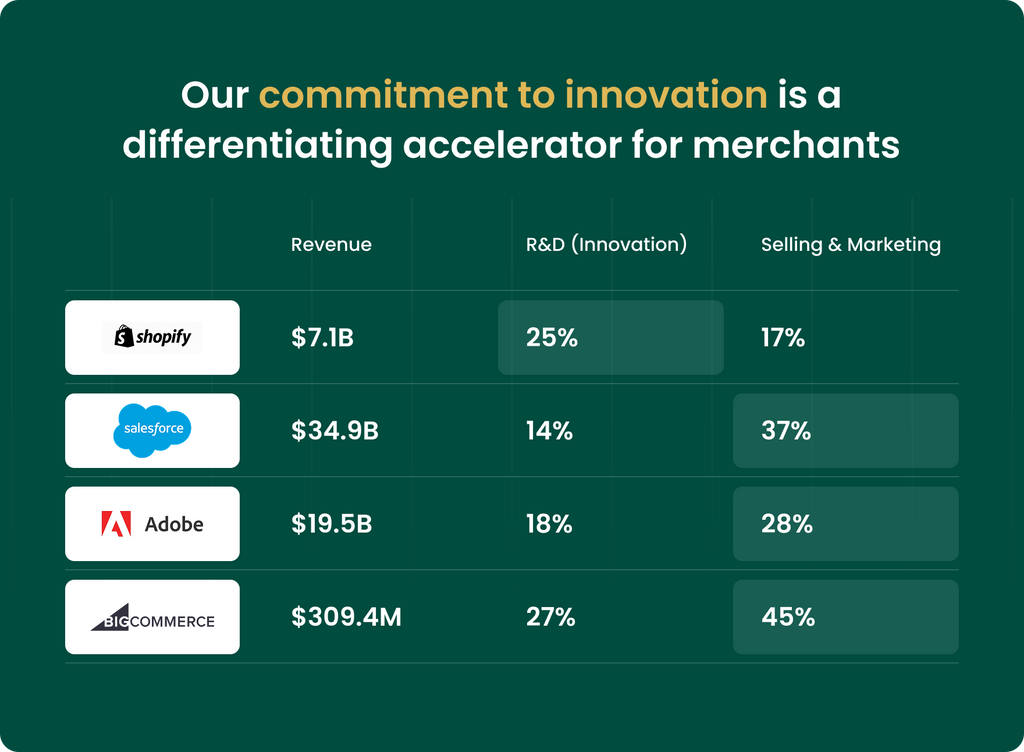 Our commitment to innovation is a differentiating accelerator for merchants

| | Revenue | R&D (Innovation) | Selling & Marketing |
|---|---|---|---|
| shopify | $7.1B | 25% | 17% |
| salesforce | $34.9B | 14% | 37% |
| Adobe | $19.5B | 18% | 28% |
| BIGCOMMERCE | $309.4M | 27% | 45% |